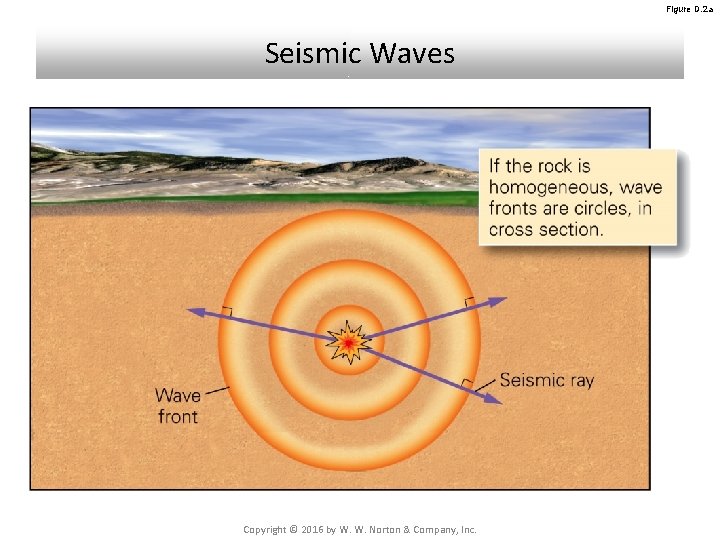 Figure D.2a

Seismic Waves

If the rock is homogeneous, wave fronts are circles, in cross section.

Wave front

Seismic ray

Copyright © 2016 by W. W. Norton & Company, Inc.